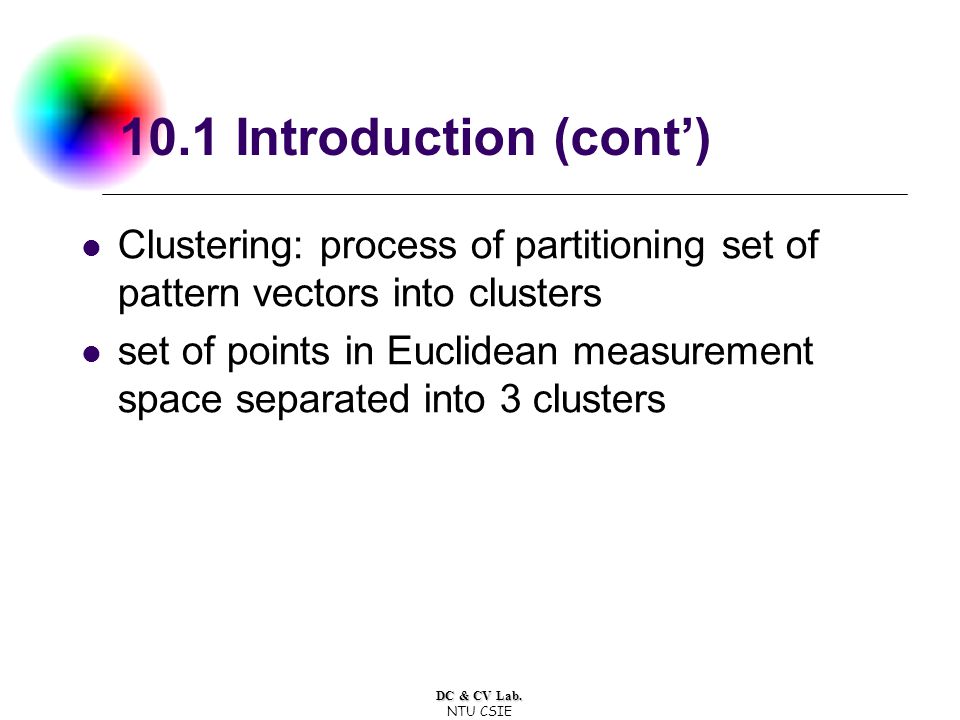 10.1 Introduction (cont’)

- Clustering: process of partitioning set of pattern vectors into clusters
- set of points in Euclidean measurement space separated into 3 clusters

DC & CV Lab.
NTU CSIE